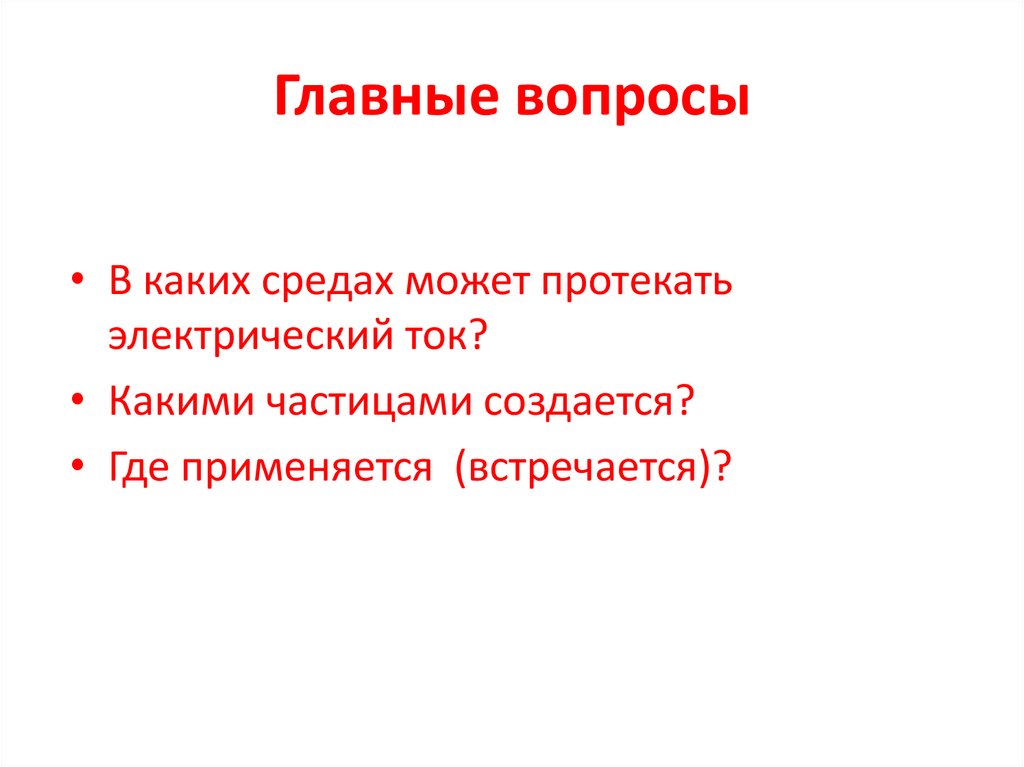 Главные вопросы

• В каких средах может протекать электрический ток?
• Какими частицами создается?
• Где применяется (встречается)?